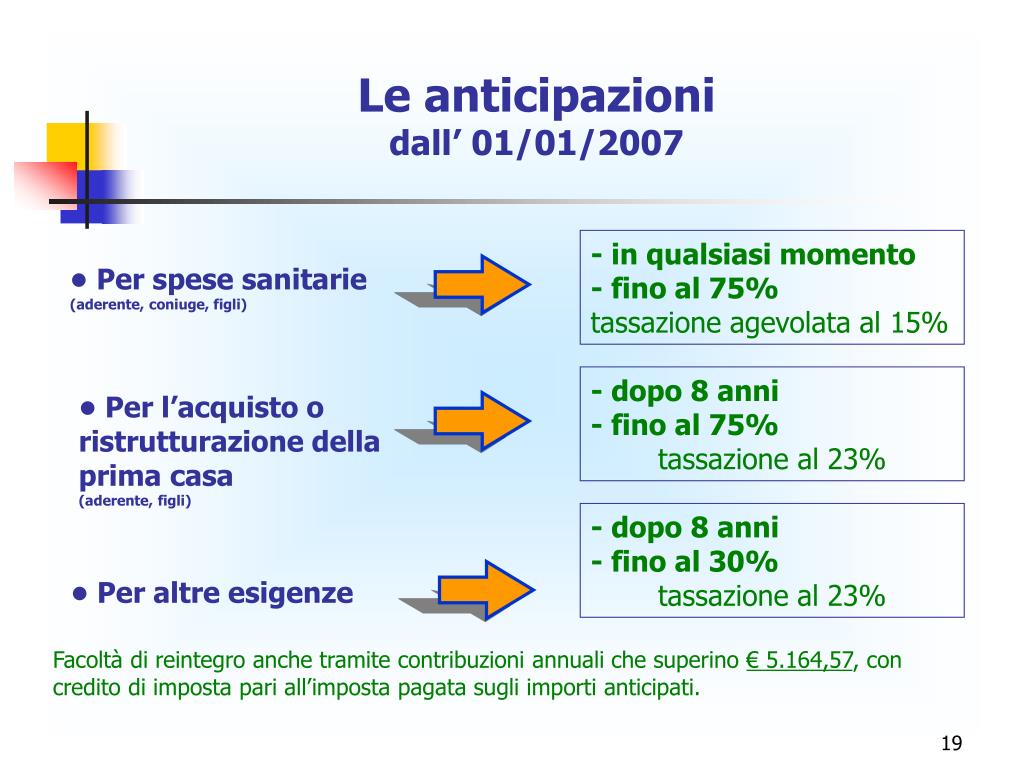 Le anticipazioni
dall’ 01/01/2007

• Per spese sanitarie
(aderente, coniuge, figli)

- in qualsiasi momento
- fino al 75%
tassazione agevolata al 15%

• Per l’acquisto o ristrutturazione della prima casa
(aderente, figli)

- dopo 8 anni
- fino al 75%
tassazione al 23%

• Per altre esigenze

- dopo 8 anni
- fino al 30%
tassazione al 23%

Facoltà di reintegro anche tramite contribuzioni annuali che superino € 5.164,57, con credito di imposta pari all’imposta pagata sugli importi anticipati.

19